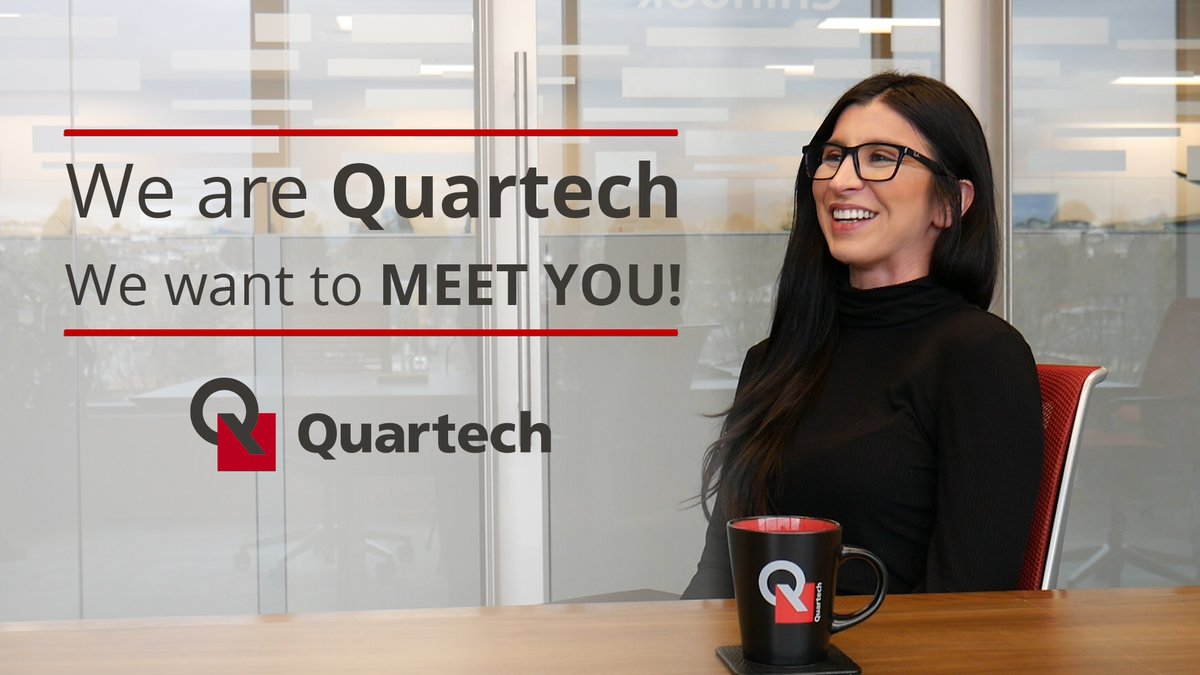 We are Quartech
We want to MEET YOU!

Quartech

Quartech